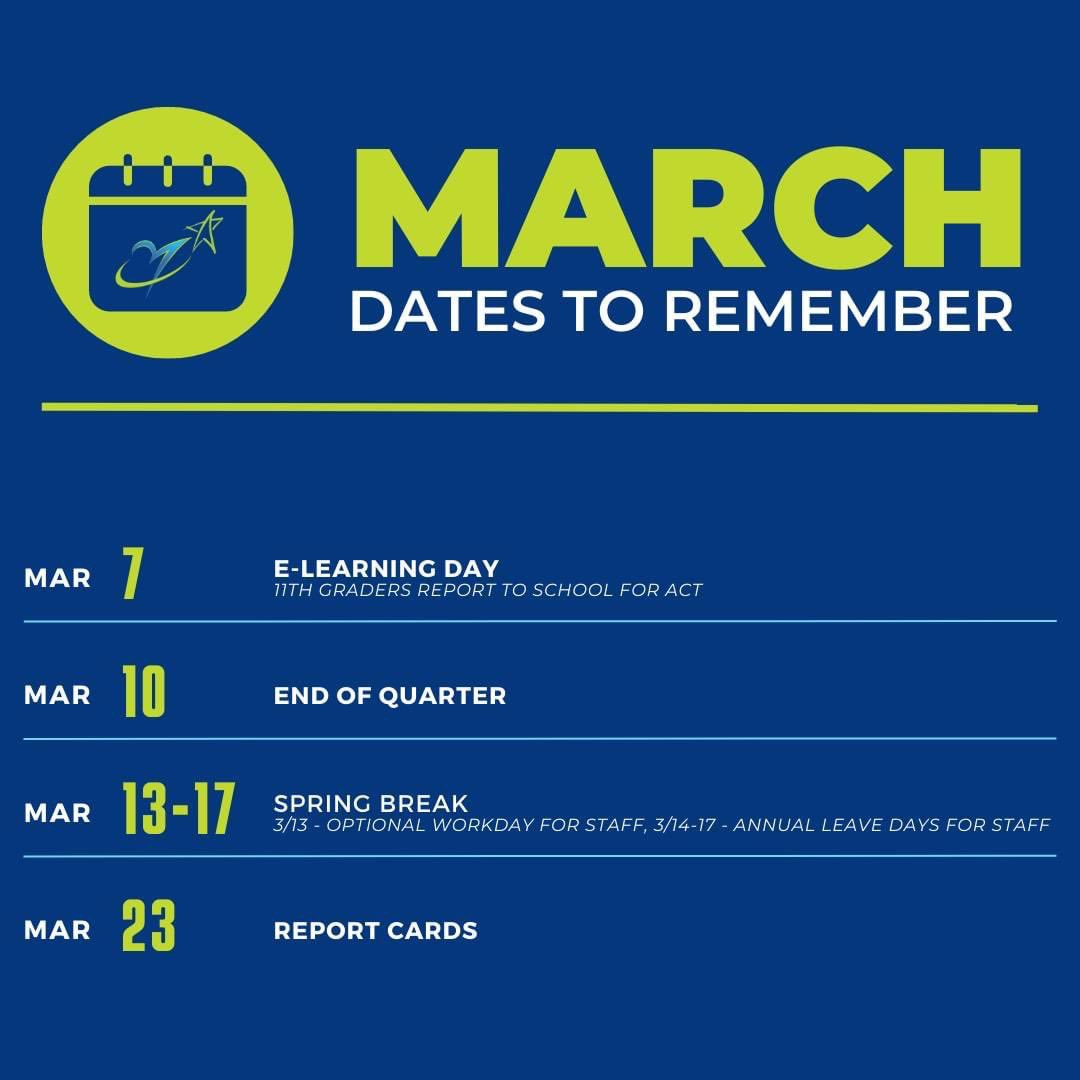 MARCH
DATES TO REMEMBER

MAR 7 E-LEARNING DAY
11TH GRADERS REPORT TO SCHOOL FOR ACT

MAR 10 END OF QUARTER

MAR 13-17 SPRING BREAK
3/13 - OPTIONAL WORKDAY FOR STAFF, 3/14-17 - ANNUAL LEAVE DAYS FOR STAFF

MAR 23 REPORT CARDS